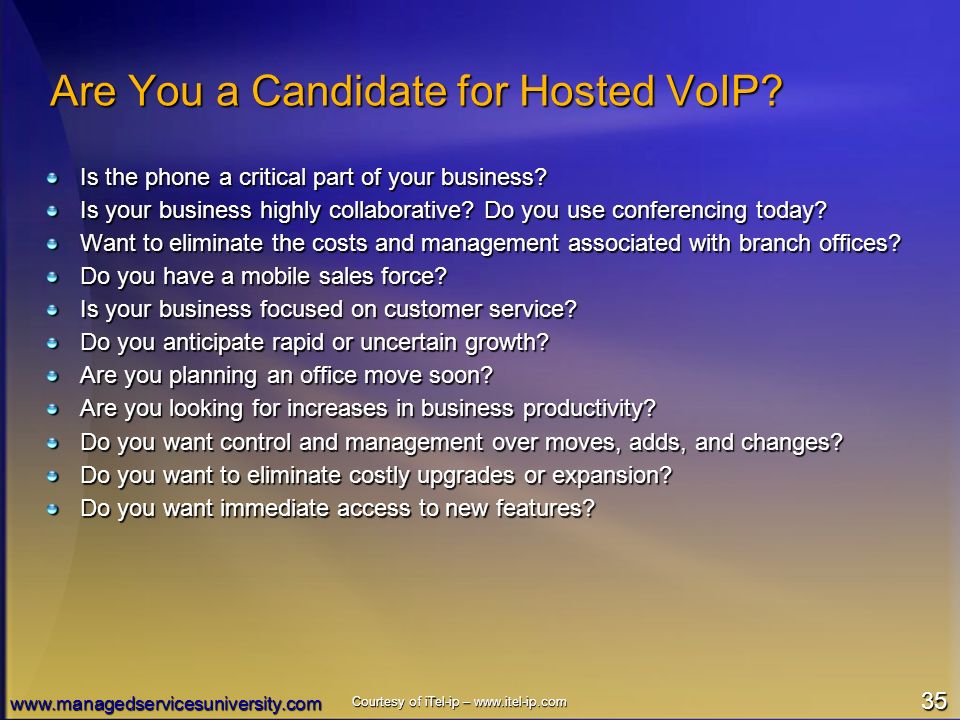 Are You a Candidate for Hosted VoIP?

- Is the phone a critical part of your business?
- Is your business highly collaborative? Do you use conferencing today?
- Want to eliminate the costs and management associated with branch offices?
- Do you have a mobile sales force?
- Is your business focused on customer service?
- Do you anticipate rapid or uncertain growth?
- Are you planning an office move soon?
- Are you looking for increases in business productivity?
- Do you want control and management over moves, adds, and changes?
- Do you want to eliminate costly upgrades or expansion?
- Do you want immediate access to new features?

www.managedservicesuniversity.com

Courtesy of iTel-ip – www.itel-ip.com

35